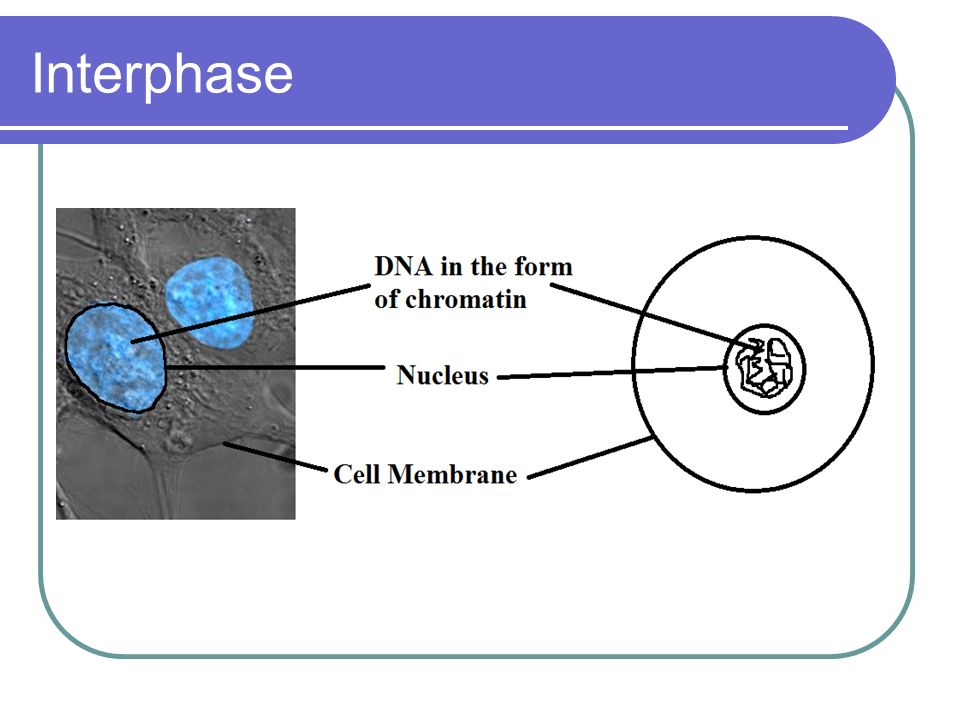 Interphase

DNA in the form of chromatin

Nucleus

Cell Membrane